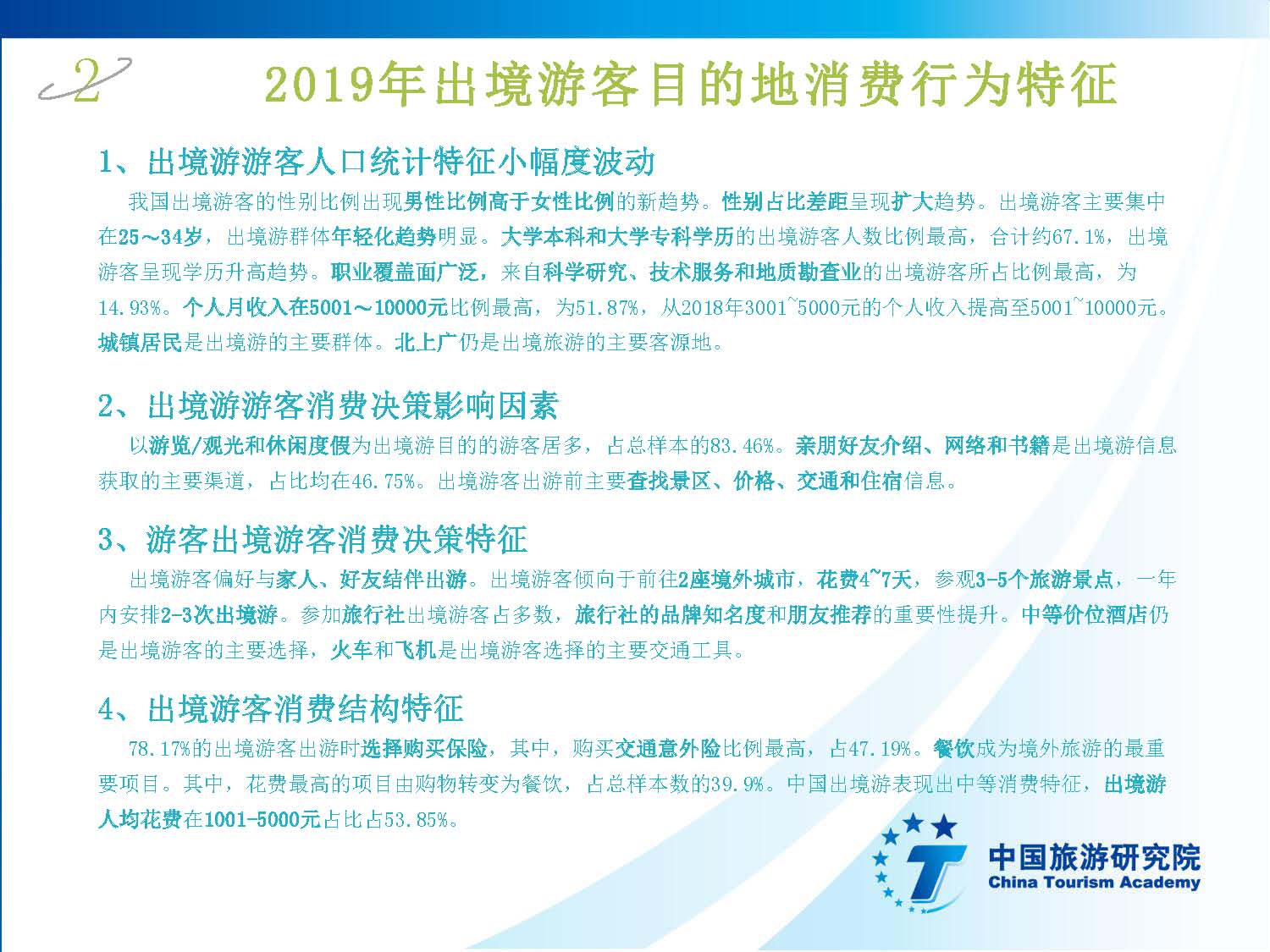 2

2019年出境游客目的地消费行为特征

1、出境游游客人口统计特征小幅度波动

我国出境游客的性别比例出现男性比例高于女性比例的新趋势。性别占比差距呈现扩大趋势。出境游客主要集中在25～34岁，出境游群体年轻化趋势明显。大学本科和大学专科学历的出境游客人数比例最高，合计约67.1%，出境游客呈现学历升高趋势。职业覆盖面广泛，来自科学研究、技术服务和地质勘查业的出境游客所占比例最高，为14.93%。个人月收入在5001～10000元比例最高，为51.87%，从2018年3001~5000元的个人收入提高至5001~10000元。城镇居民是出境游的主要群体。北上广仍是出境旅游的主要客源地。

2、出境游游客消费决策影响因素

以游览/观光和休闲度假为出境游目的的游客居多，占总样本的83.46%。亲朋好友介绍、网络和书籍是出境游信息获取的主要渠道，占比均在46.75%。出境游客出游前主要查找景区、价格、交通和住宿信息。

3、游客出境游客消费决策特征

出境游客偏好与家人、好友结伴出游。出境游客倾向于前往2座境外城市，花费4~7天，参观3-5个旅游景点，一年内安排2-3次出境游。参加旅行社出境游客占多数，旅行社的品牌知名度和朋友推荐的重要性提升。中等价位酒店仍是出境游客的主要选择，火车和飞机是出境游客选择的主要交通工具。

4、出境游客消费结构特征

78.17%的出境游客出游时选择购买保险，其中，购买交通意外险比例最高，占47.19%。餐饮成为境外旅游的最重要项目。其中，花费最高的项目由购物转变为餐饮，占总样本数的39.9%。中国出境游表现出中等消费特征，出境游人均花费在1001-5000元占比占53.85%。

中国旅游研究院
China Tourism Academy